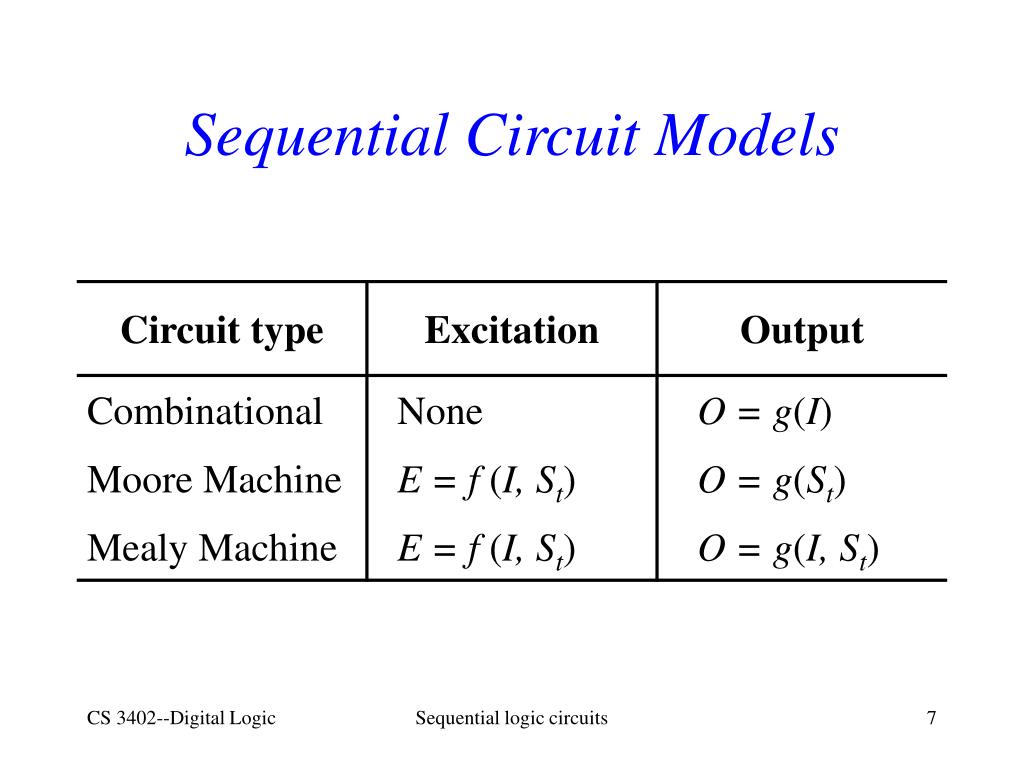 Sequential Circuit Models

| Circuit type | Excitation | Output |
|---|---|---|
| Combinational | None | $O = g(I)$ |
| Moore Machine | $E = f(I, S_t)$ | $O = g(S_t)$ |
| Mealy Machine | $E = f(I, S_t)$ | $O = g(I, S_t)$ |

CS 3402--Digital Logic

Sequential logic circuits

7